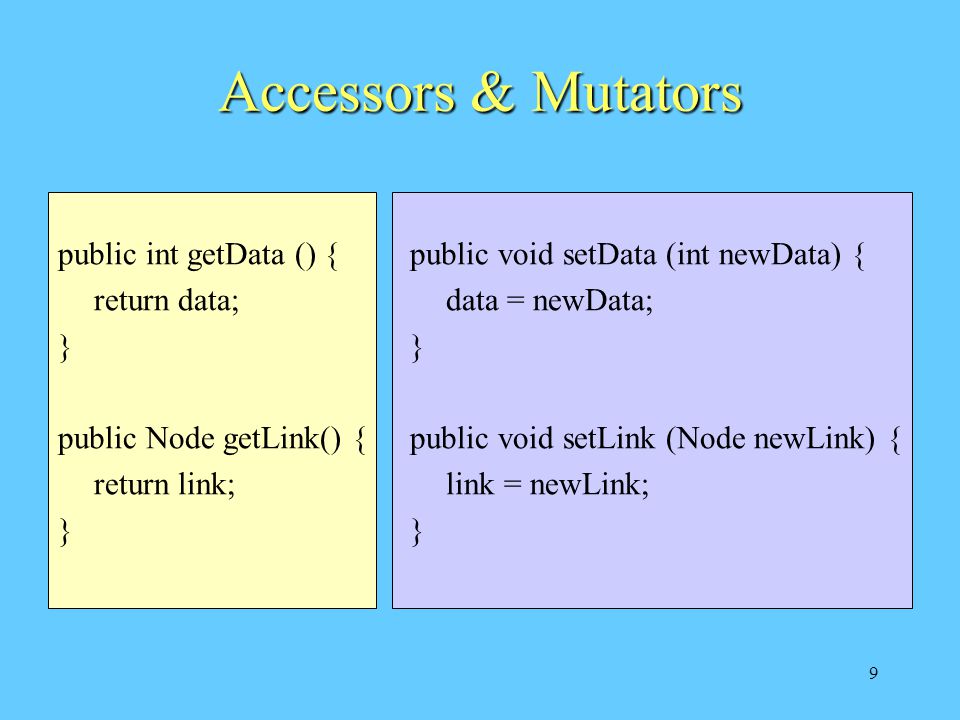 Accessors & Mutators

public int getData () {
return data;
}

public Node getLink() {
return link;
}

public void setData (int newData) {
data = newData;
}

public void setLink (Node newLink) {
link = newLink;
}

9